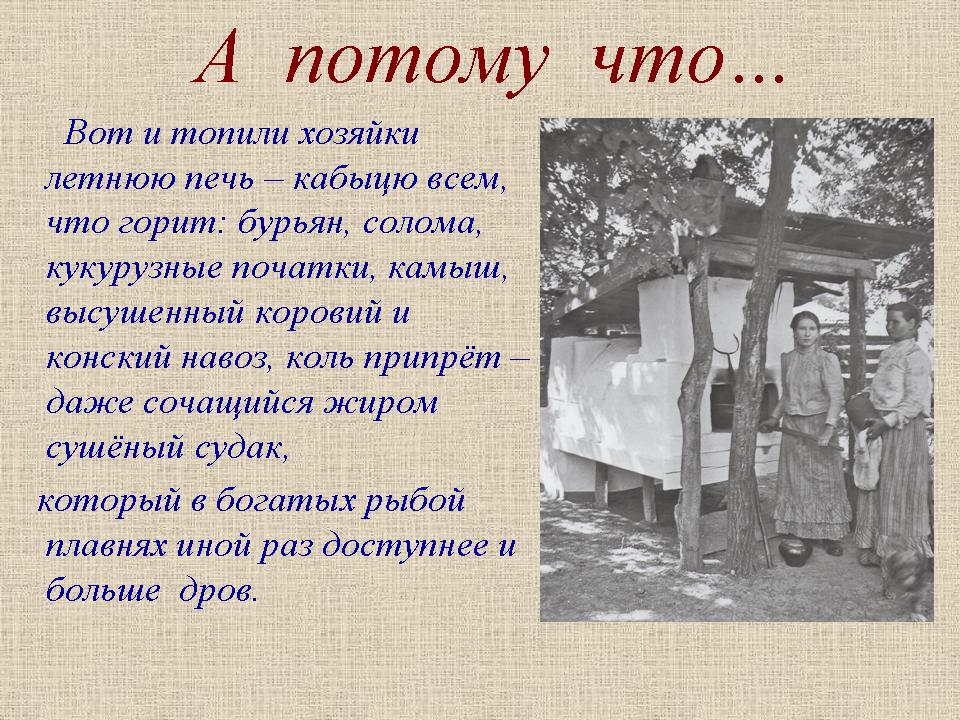 А потому что…

Вот и топили хозяйки летнюю печь – кабыцю всем, что горит: бурьян, солома, кукурузные початки, камыш, высушенный коровий и конский навоз, коль припрёт – даже сочащийся жиром сушёный судак,

который в богатых рыбой плавнях иной раз доступнее и больше дров.